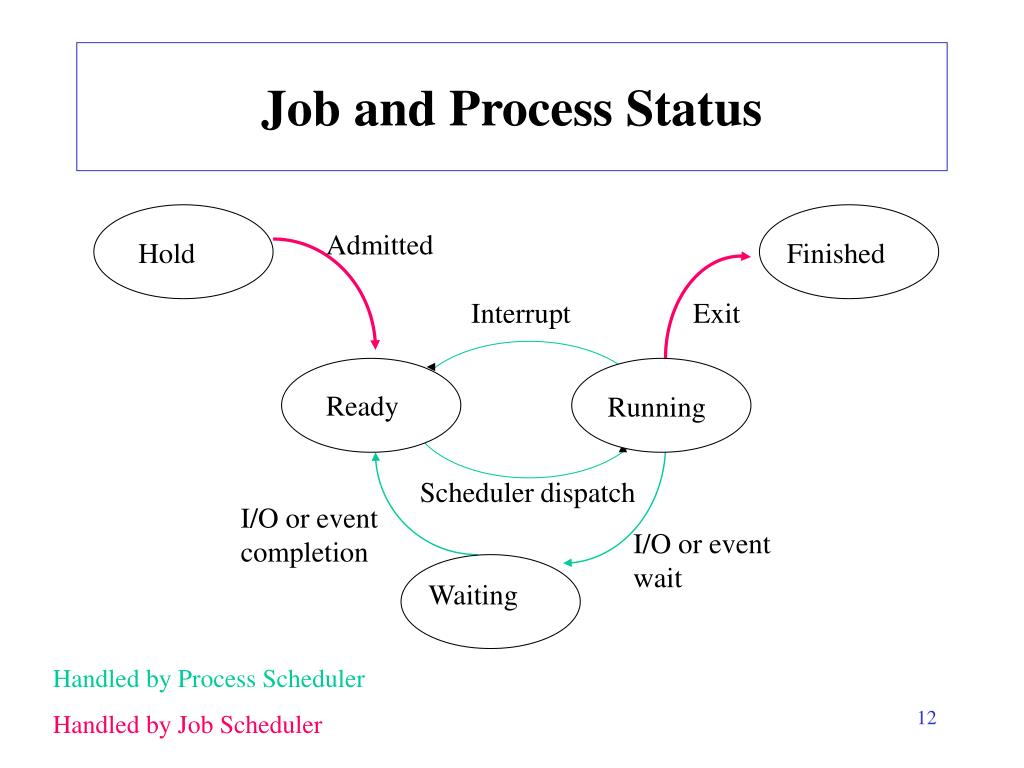 Job and Process Status

Hold

Admitted

Finished

Interrupt

Exit

Ready

Running

Scheduler dispatch

I/O or event completion

I/O or event wait

Waiting

Handled by Process Scheduler

Handled by Job Scheduler

12